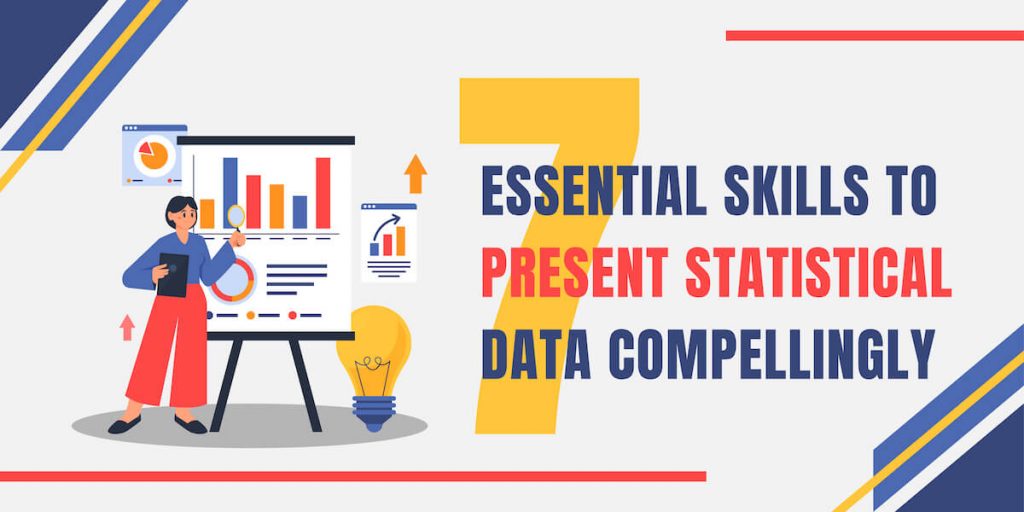 7
ESSENTIAL SKILLS TO
PRESENT STATISTICAL
DATA COMPELLINGLY